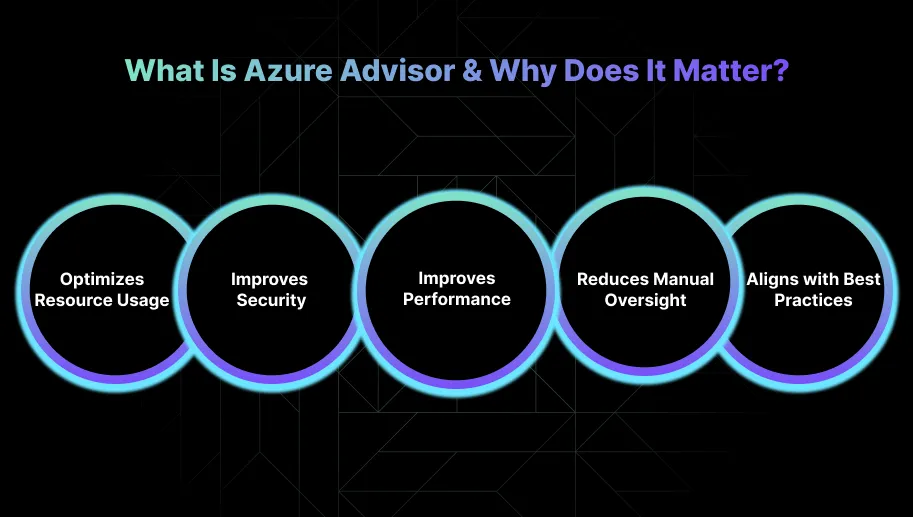 What Is Azure Advisor & Why Does It Matter?

Optimizes Resource Usage

Improves Security

Improves Performance

Reduces Manual Oversight

Aligns with Best Practices